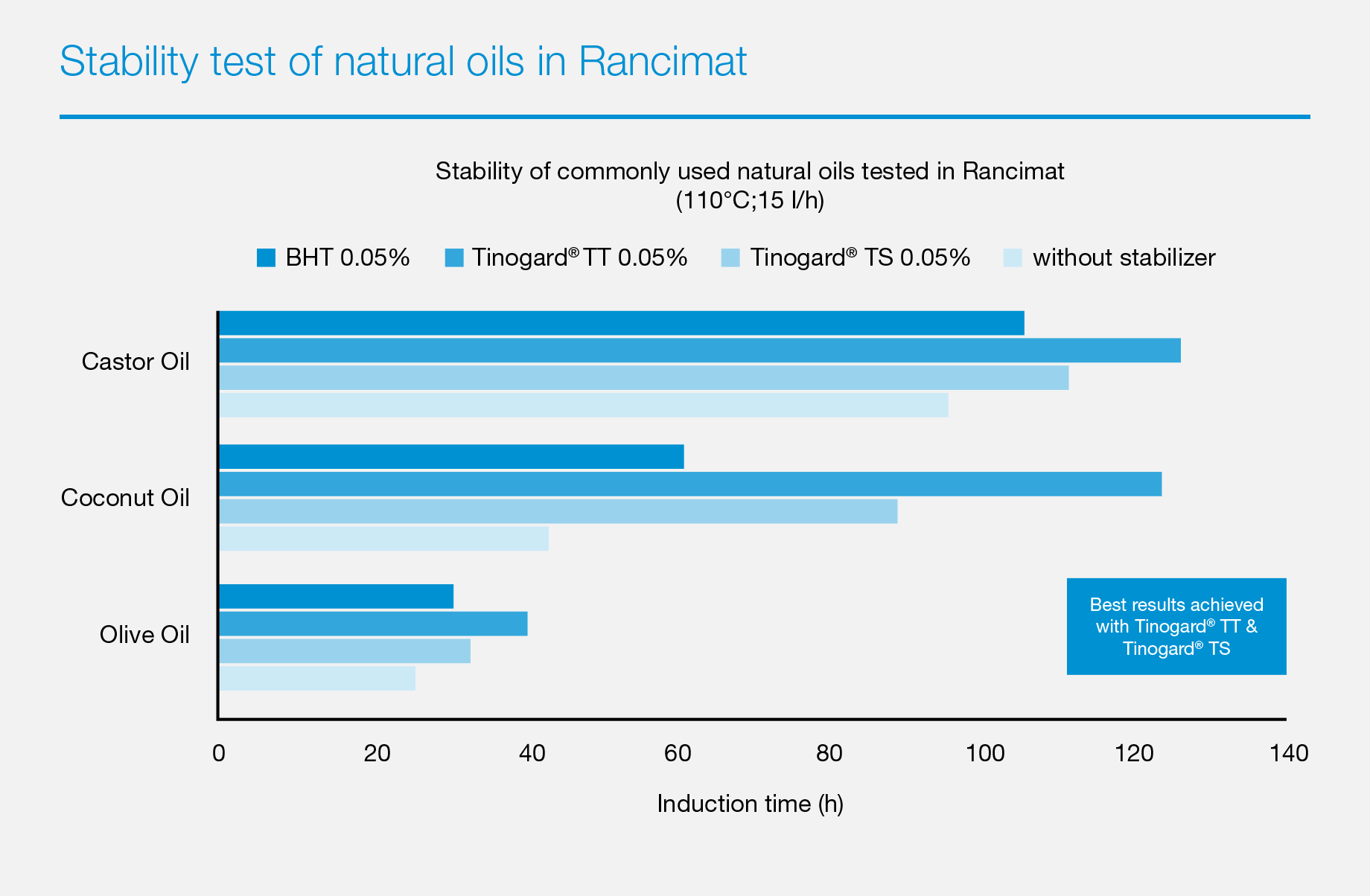 Stability test of natural oils in Rancimat

Stability of commonly used natural oils tested in Rancimat
(110°C;15 l/h)

BHT 0.05%   Tinogard® TT 0.05%   Tinogard® TS 0.05%   without stabilizer

Castor Oil

Coconut Oil

Olive Oil

Best results achieved with Tinogard® TT & Tinogard® TS

0   20   40   60   80   100   120   140

Induction time (h)